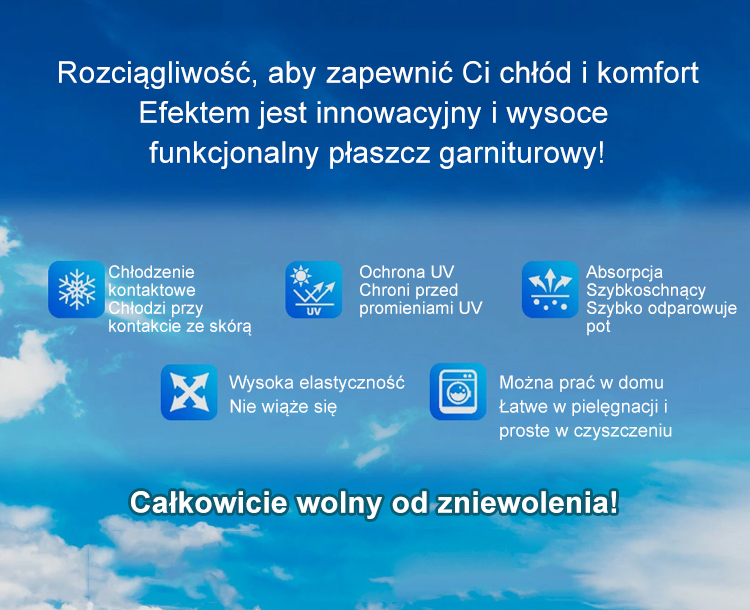 Rozciągliwość, aby zapewnić Ci chłód i komfort
Efektem jest innowacyjny i wysoce funkcjonalny płaszcz garniturowy!

Chłodzenie kontaktowe
Chłodzi przy kontakcie ze skórą

UV

Ochrona UV
Chroni przed promieniami UV

Absorpcja
Szybkoschnący
Szybko odparowuje pot

Wysoka elastyczność
Nie wiąże się

Można prać w domu
Łatwe w pielęgnacji i proste w czyszczeniu

Całkowicie wolny od zniewolenia!